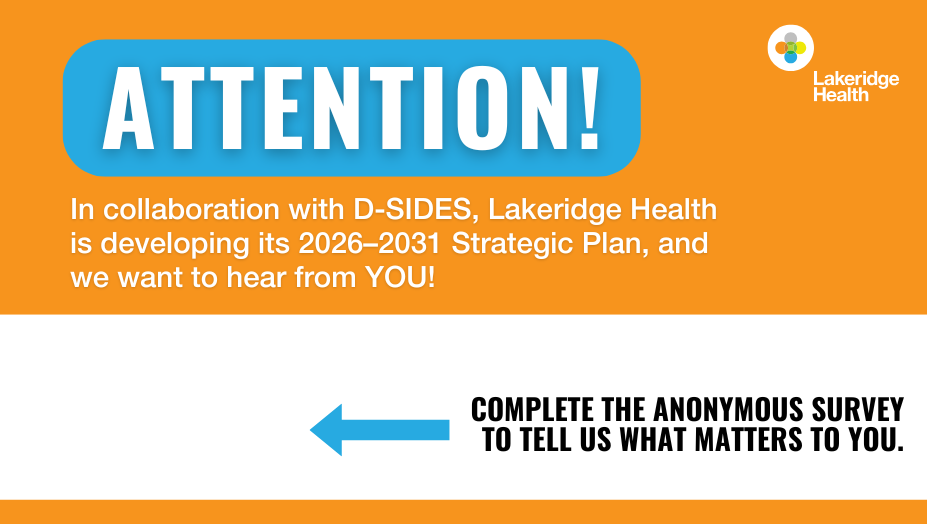 ATTENTION!

Lakeridge Health

In collaboration with D-SIDES, Lakeridge Health is developing its 2026–2031 Strategic Plan, and we want to hear from YOU!

COMPLETE THE ANONYMOUS SURVEY TO TELL US WHAT MATTERS TO YOU.